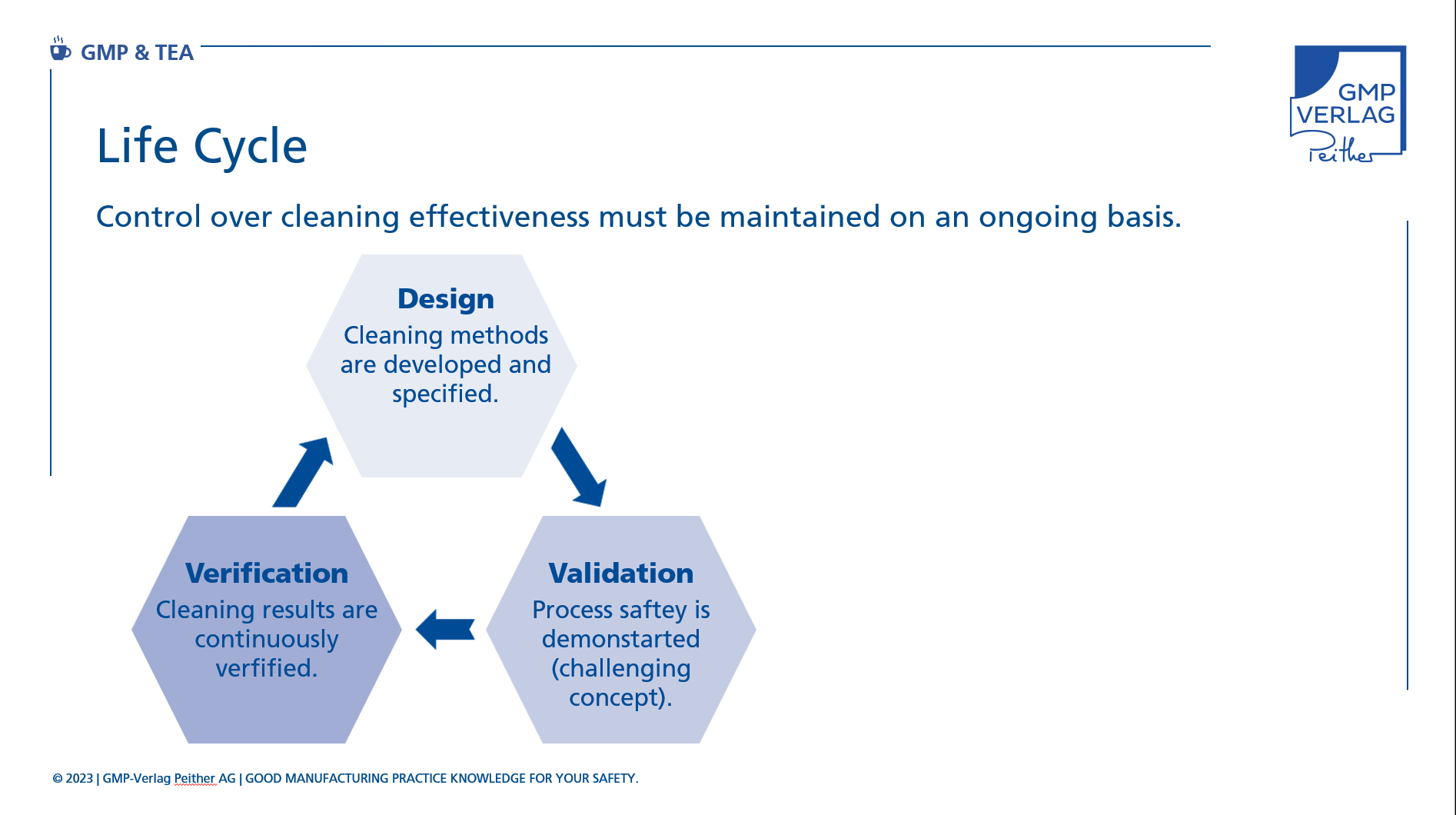 GMP & TEA

GMP VERLAG Peither

Life Cycle

Control over cleaning effectiveness must be maintained on an ongoing basis.

Design
Cleaning methods are developed and specified.

Validation
Process saftey is demonstarted (challenging concept).

Verification
Cleaning results are continuously verfified.

© 2023 | GMP-Verlag Peither AG | GOOD MANUFACTURING PRACTICE KNOWLEDGE FOR YOUR SAFETY.